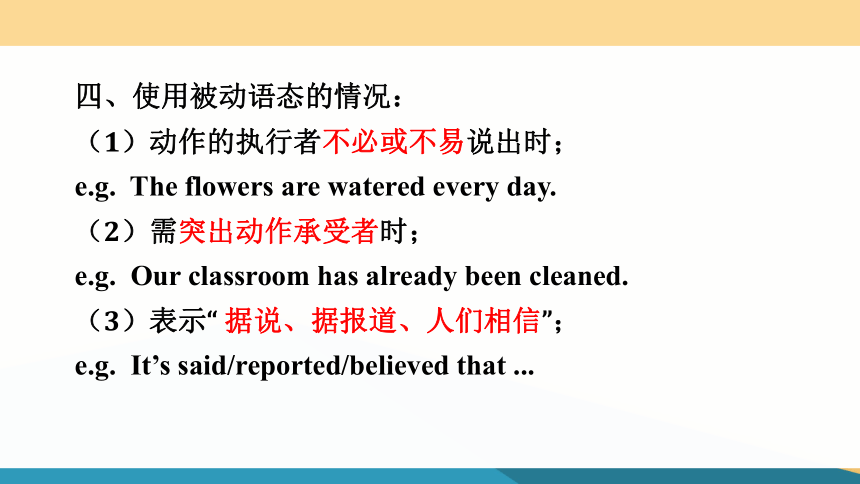 四、使用被动语态的情况：

（1）动作的执行者不必或不易说出时；

e.g. The flowers are watered every day.

（2）需突出动作承受者时；

e.g. Our classroom has already been cleaned.

（3）表示“ 据说、据报道、人们相信”；

e.g. It’s said/reported/believed that ...